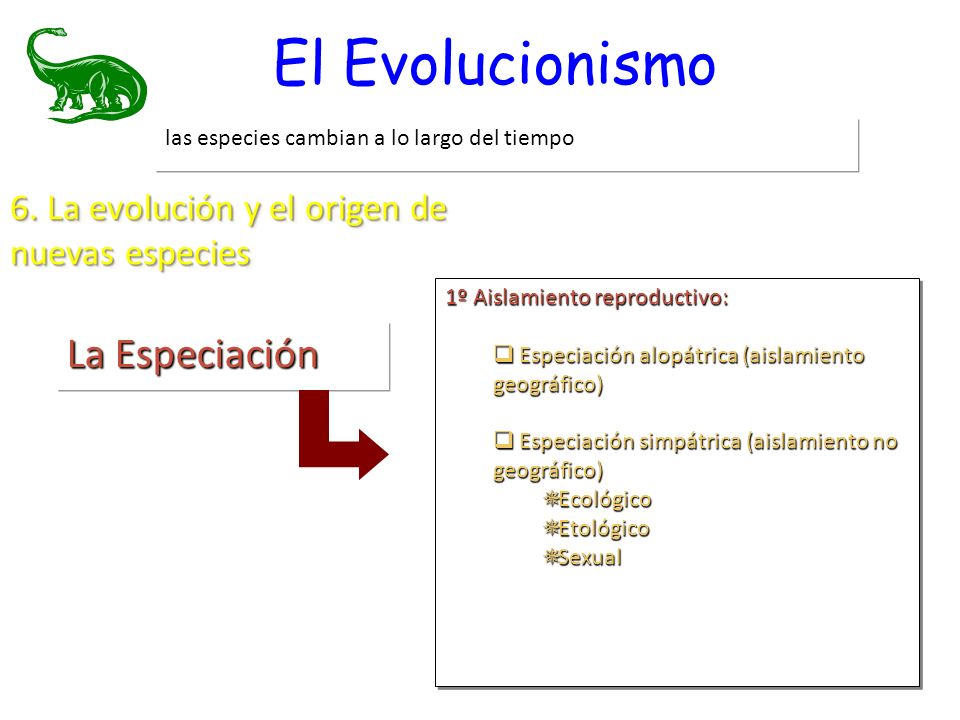 El Evolucionismo

las especies cambian a lo largo del tiempo

6. La evolución y el origen de nuevas especies

La Especiación

1º Aislamiento reproductivo:

❑ Especiación alopátrica (aislamiento geográfico)

❑ Especiación simpátrica (aislamiento no geográfico)
❋Ecológico
❋Etológico
❋Sexual